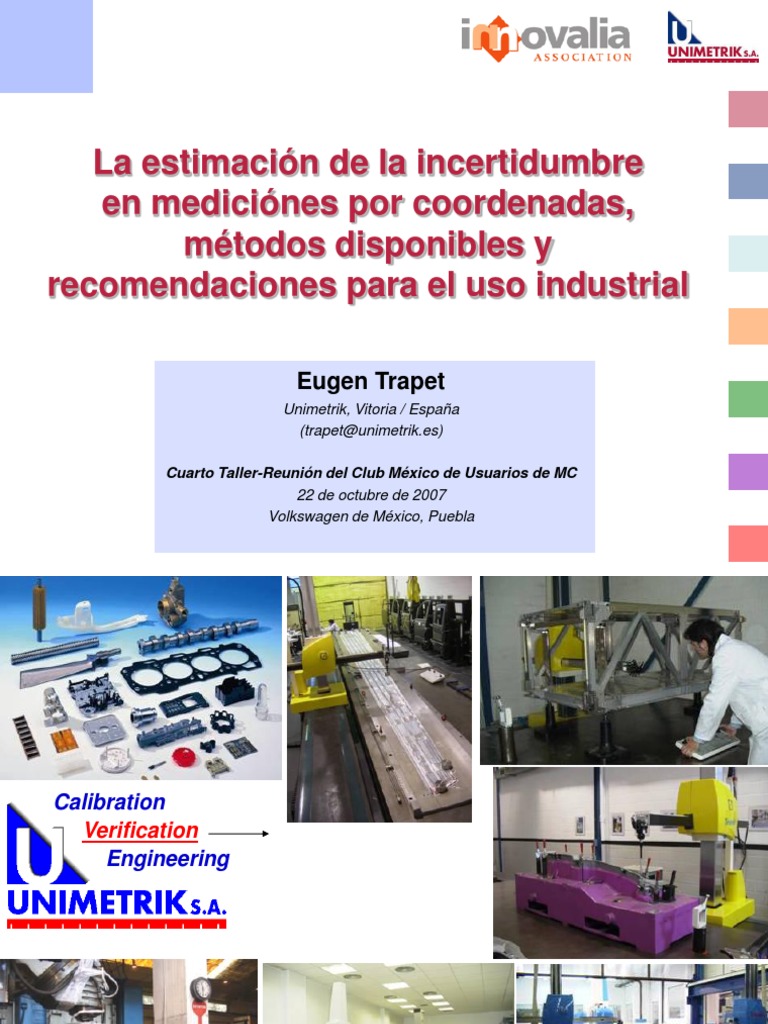 innovalia ASSOCIATION

UNIMETRIK S.A.

La estimación de la incertidumbre en mediciónes por coordenadas, métodos disponibles y recomendaciones para el uso industrial

Eugen Trapet

Unimetrik, Vitoria / España
(trapet@unimetrik.es)

Cuarto Taller-Reunión del Club México de Usuarios de MC
22 de octubre de 2007
Volkswagen de México, Puebla

Calibration
Verification
Engineering

UNIMETRIK S.A.